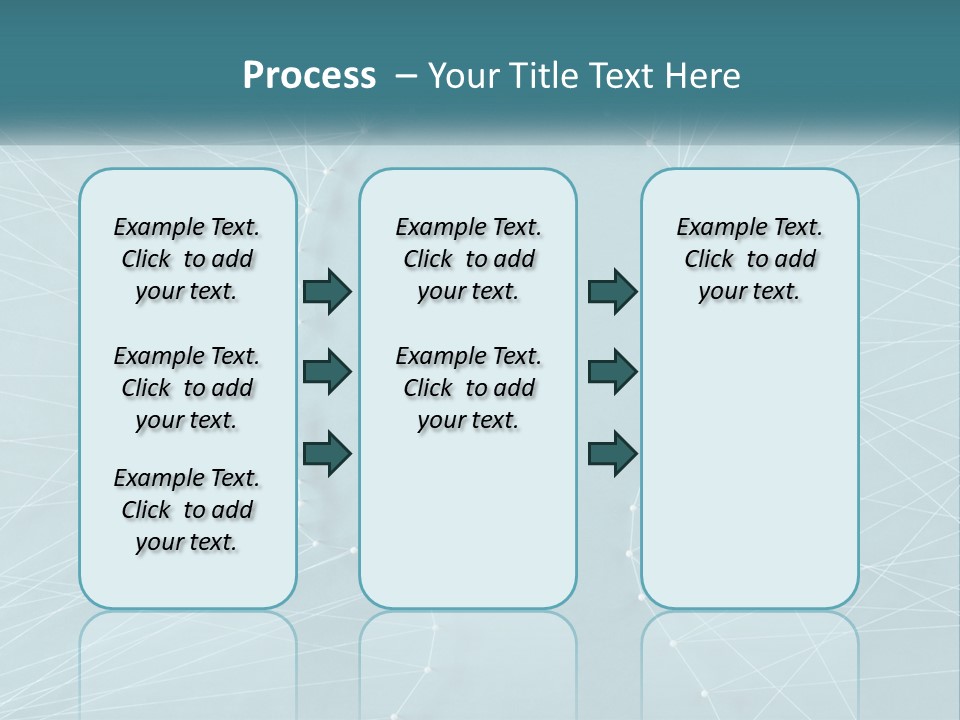 Process – Your Title Text Here

Example Text. Click to add your text.

Example Text. Click to add your text.

Example Text. Click to add your text.

Example Text. Click to add your text.

Example Text. Click to add your text.

Example Text. Click to add your text.